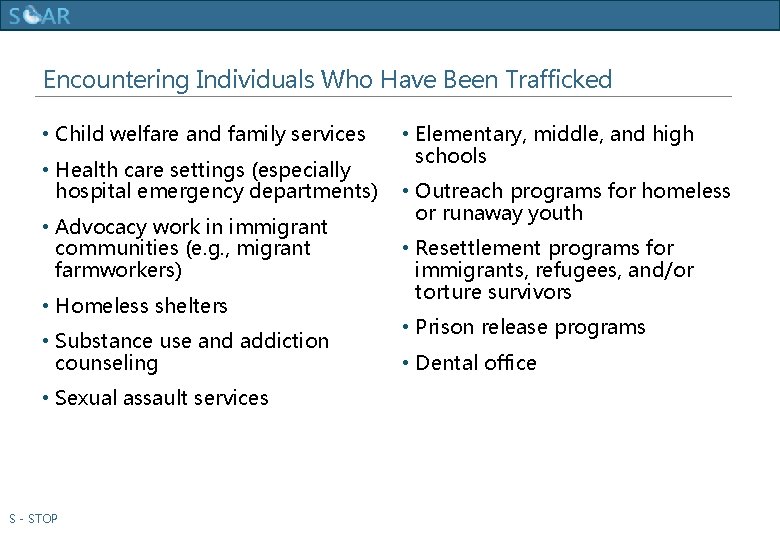 SOAR

Encountering Individuals Who Have Been Trafficked

• Child welfare and family services
• Health care settings (especially hospital emergency departments)
• Advocacy work in immigrant communities (e.g., migrant farmworkers)
• Homeless shelters
• Substance use and addiction counseling
• Sexual assault services

• Elementary, middle, and high schools
• Outreach programs for homeless or runaway youth
• Resettlement programs for immigrants, refugees, and/or torture survivors
• Prison release programs
• Dental office

S - STOP